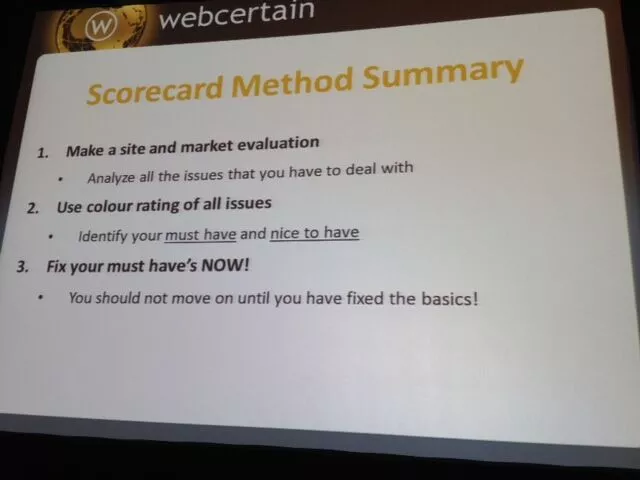 W webcertain

Scorecard Method Summary

1. Make a site and market evaluation
• Analyze all the issues that you have to deal with

2. Use colour rating of all issues
• Identify your must have and nice to have

3. Fix your must have's NOW!
• You should not move on until you have fixed the basics!